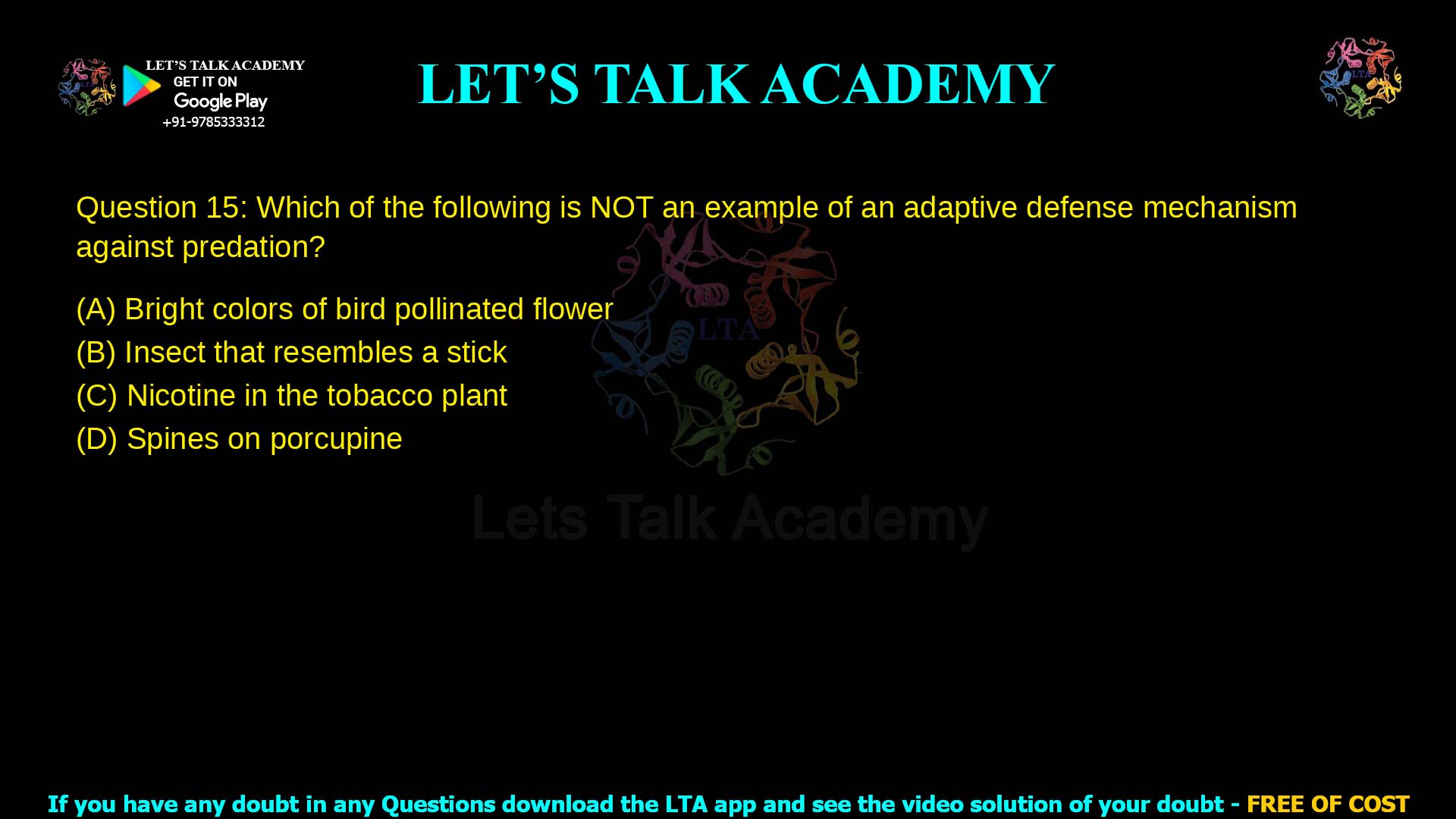 LET'S TALK ACADEMY
GET IT ON
Google Play
+91-9785333312

LET'S TALK ACADEMY

LTA

Question 15: Which of the following is NOT an example of an adaptive defense mechanism against predation?

(A) Bright colors of bird pollinated flower
(B) Insect that resembles a stick
(C) Nicotine in the tobacco plant
(D) Spines on porcupine

LTA

Lets Talk Academy

If you have any doubt in any Questions download the LTA app and see the video solution of your doubt - FREE OF COST